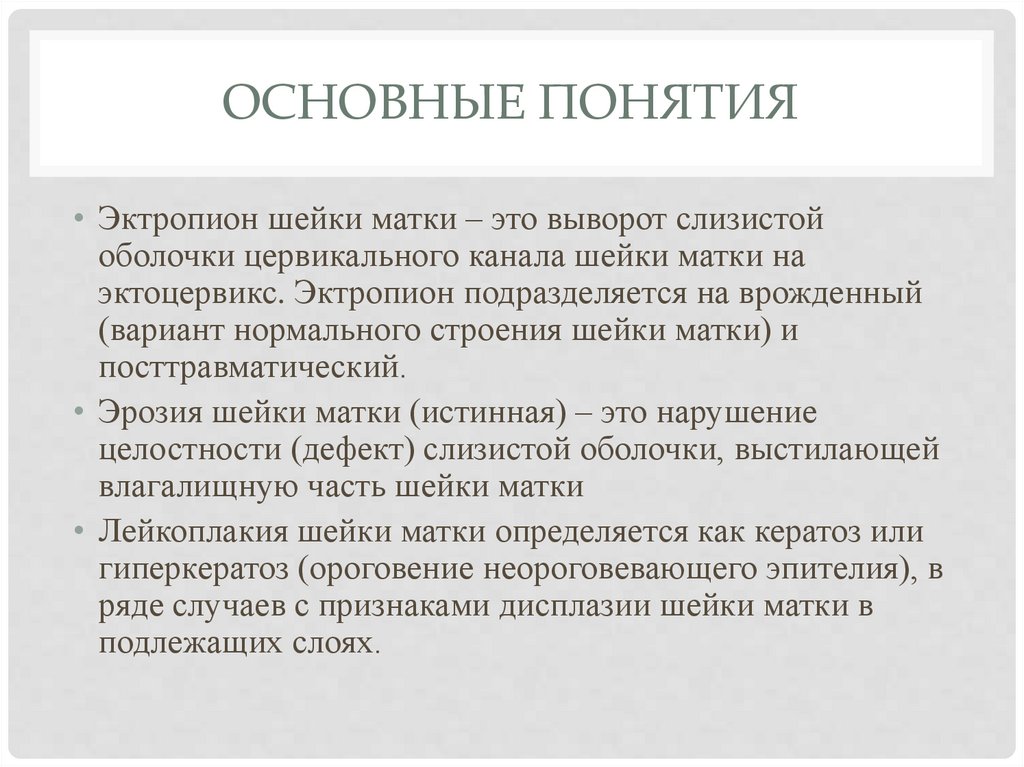 ОСНОВНЫЕ ПОНЯТИЯ

• Эктропион шейки матки – это выворот слизистой оболочки цервикального канала шейки матки на эктоцервикс. Эктропион подразделяется на врожденный (вариант нормального строения шейки матки) и посттравматический.

• Эрозия шейки матки (истинная) – это нарушение целостности (дефект) слизистой оболочки, выстилающей влагалищную часть шейки матки

• Лейкоплакия шейки матки определяется как кератоз или гиперкератоз (ороговение неороговевающего эпителия), в ряде случаев с признаками дисплазии шейки матки в подлежащих слоях.